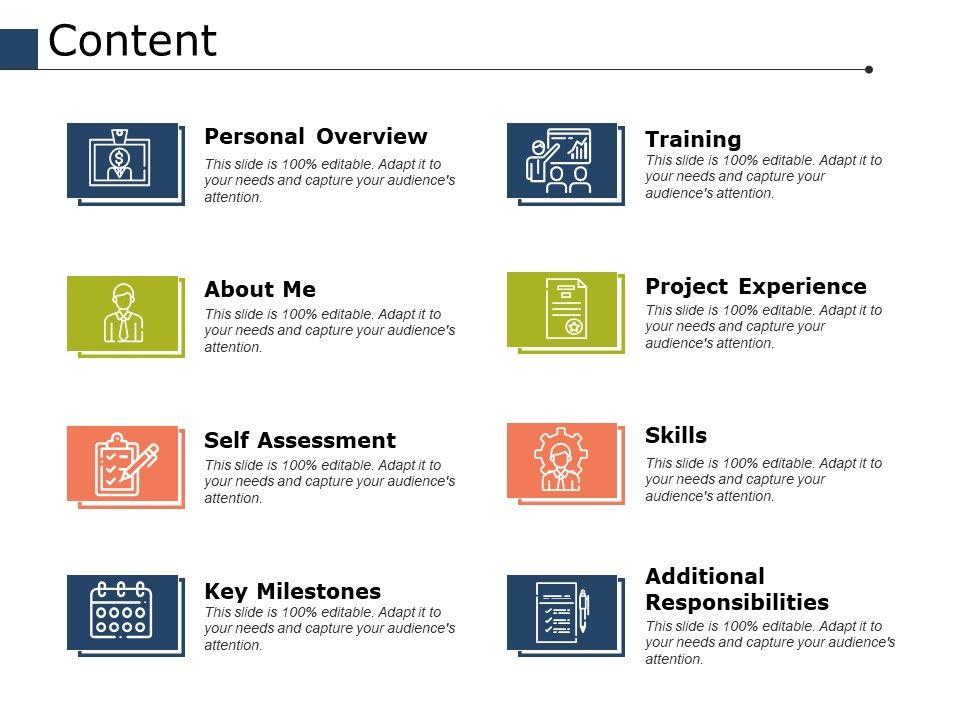 Content

Personal Overview
This slide is 100% editable. Adapt it to your needs and capture your audience's attention.

About Me
This slide is 100% editable. Adapt it to your needs and capture your audience's attention.

Self Assessment
This slide is 100% editable. Adapt it to your needs and capture your audience's attention.

Key Milestones
This slide is 100% editable. Adapt it to your needs and capture your audience's attention.

Training
This slide is 100% editable. Adapt it to your needs and capture your audience's attention.

Project Experience
This slide is 100% editable. Adapt it to your needs and capture your audience's attention.

Skills
This slide is 100% editable. Adapt it to your needs and capture your audience's attention.

Additional Responsibilities
This slide is 100% editable. Adapt it to your needs and capture your audience's attention.